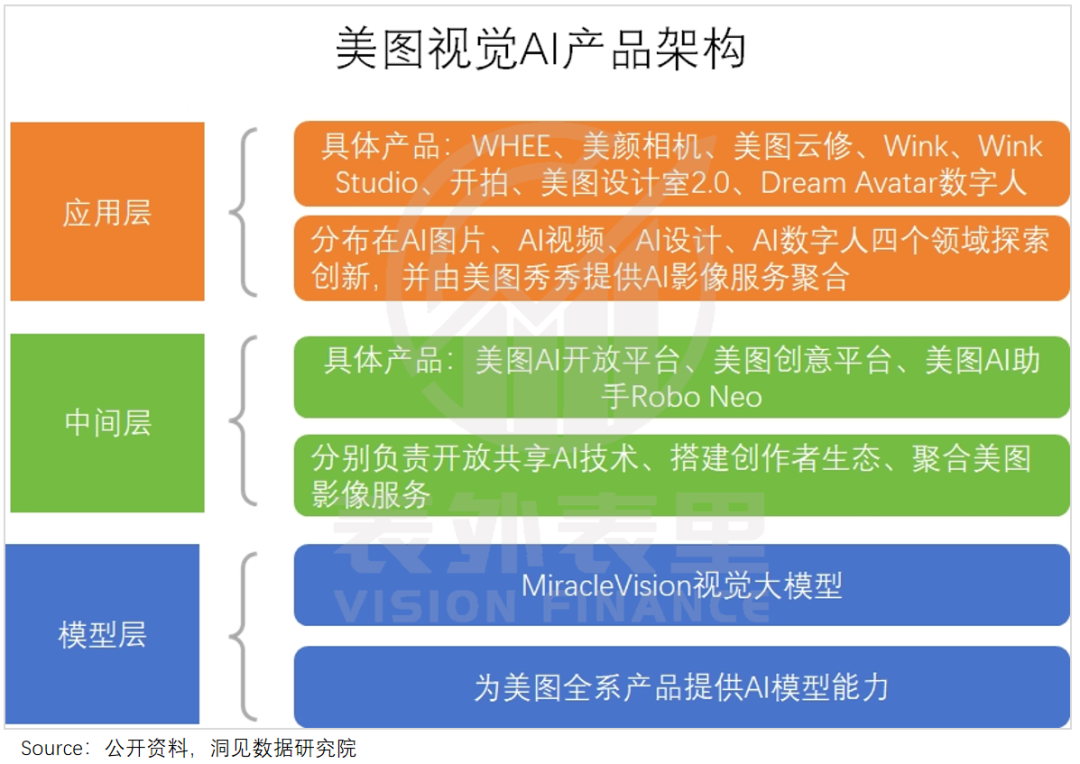 美图视觉AI产品架构

应用层

具体产品：WHEE、美颜相机、美图云修、Wink、Wink Studio、开拍、美图设计室2.0、Dream Avatar数字人

分布在AI图片、AI视频、AI设计、AI数字人四个领域探索创新，并由美图秀秀提供AI影像服务聚合

中间层

具体产品：美图AI开放平台、美图创意平台、美图AI助手Robo Neo

分别负责开放共享AI技术、搭建创作者生态、聚合美图影像服务

模型层

MiracleVision视觉大模型

为美图全系产品提供AI模型能力

表外表里
VISION FINANCE

Source：公开资料，洞见数据研究院